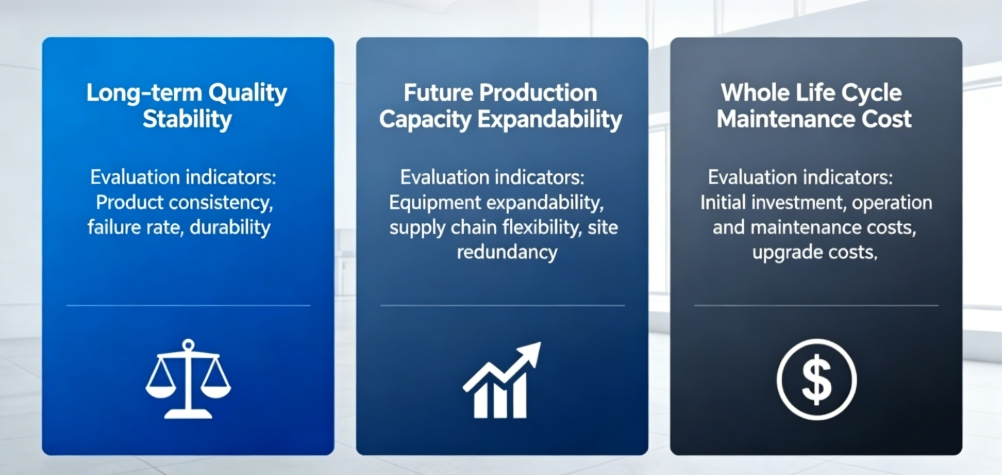 Long-term Quality Stability

Evaluation indicators: Product consistency, failure rate, durability

Future Production Capacity Expandability

Evaluation indicators: Equipment expandability, supply chain flexibility, site redundancy

Whole Life Cycle Maintenance Cost

Evaluation indicators: Initial investment, operation and maintenance costs, upgrade costs,

$